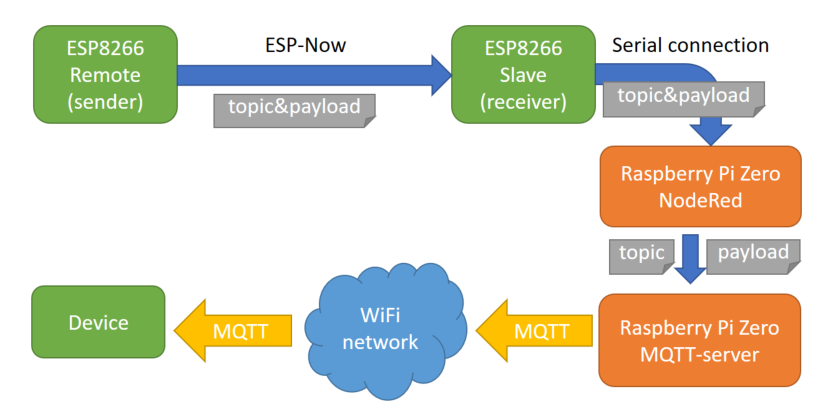 ESP8266 Remote (sender)

ESP-Now

topic&payload

ESP8266 Slave (receiver)

Serial connection

topic&payload

Raspberry Pi Zero NodeRed

topic

payload

Raspberry Pi Zero MQTT-server

MQTT

WiFi network

MQTT

Device